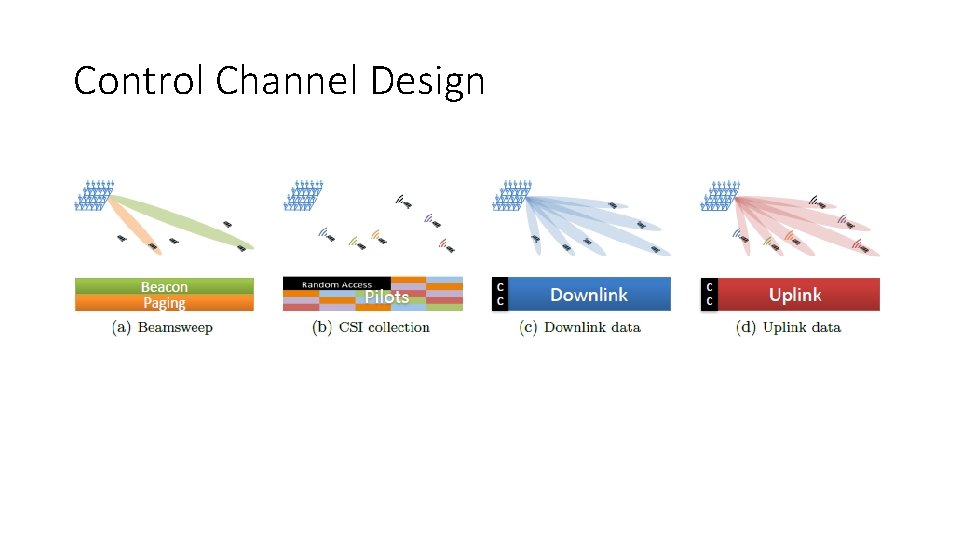 Control Channel Design

Beacon
Paging
(a) Beamsweep

Random Access
Pilots
(b) CSI collection

C
C
Downlink
(c) Downlink data

C
C
Uplink
(d) Uplink data